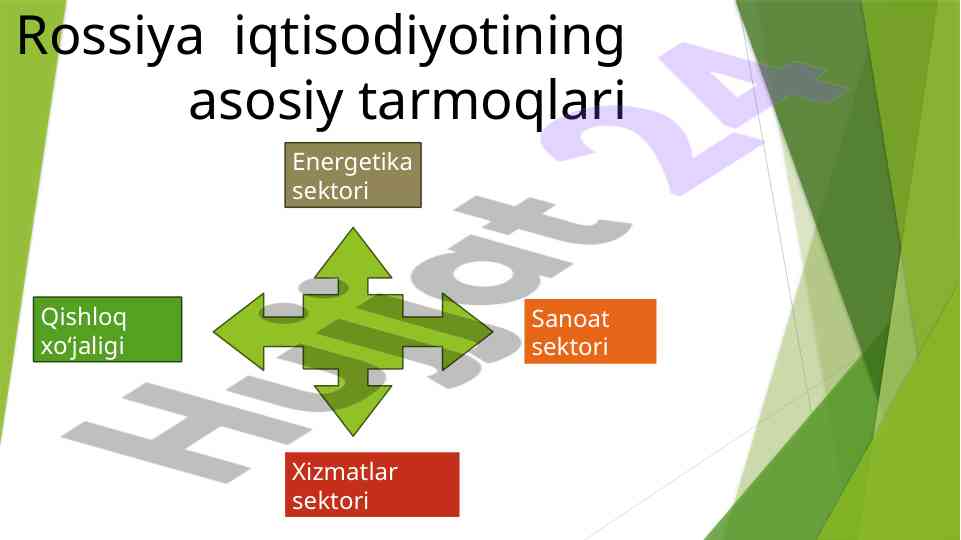 Rossiya iqtisodiyotining asosiy tarmoqlari

Energetika sektori

Qishloq xo‘jaligi

Sanoat sektori

Xizmatlar sektori

Hujjat 24